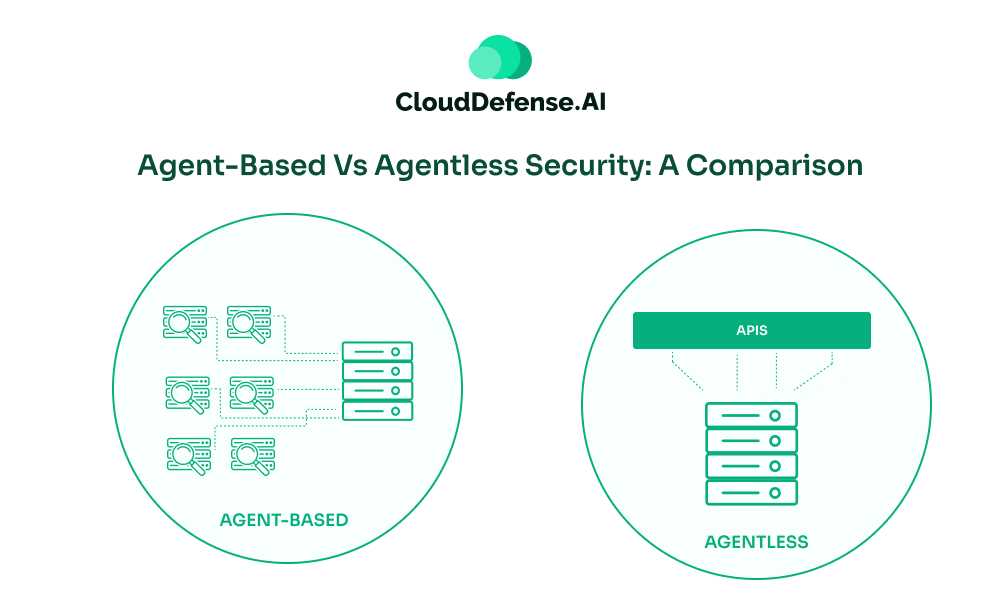 CloudDefense.AI

Agent-Based Vs Agentless Security: A Comparison

AGENT-BASED

APIS

AGENTLESS